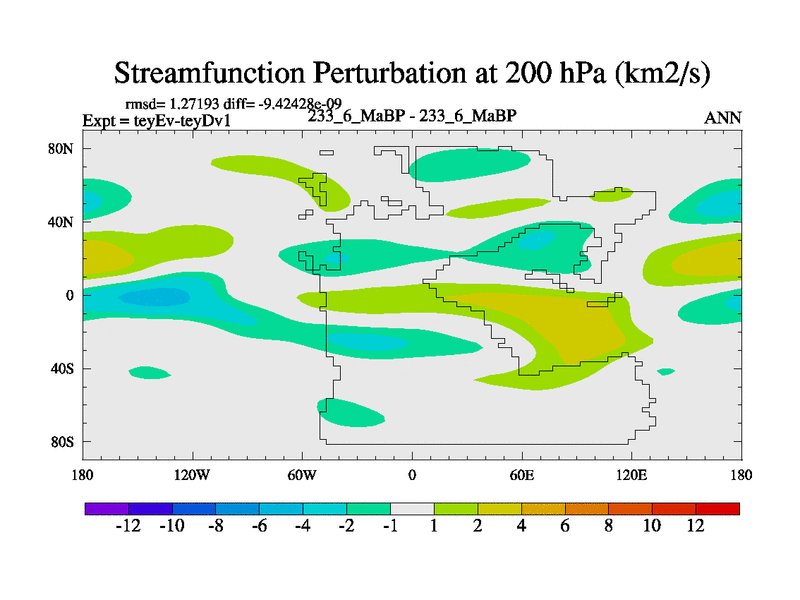 Streamfunction Perturbation at 200 hPa (km2/s)

rmsd= 1.27193 diff= -9.42428e-09
Expt = teyEv-teyDv1
233_6_MaBP - 233_6_MaBP
ANN

80N
40N
0
40S
80S

180
120W
60W
0
60E
120E
180

-12 -10 -8 -6 -4 -2 -1 1 2 4 6 8 10 12